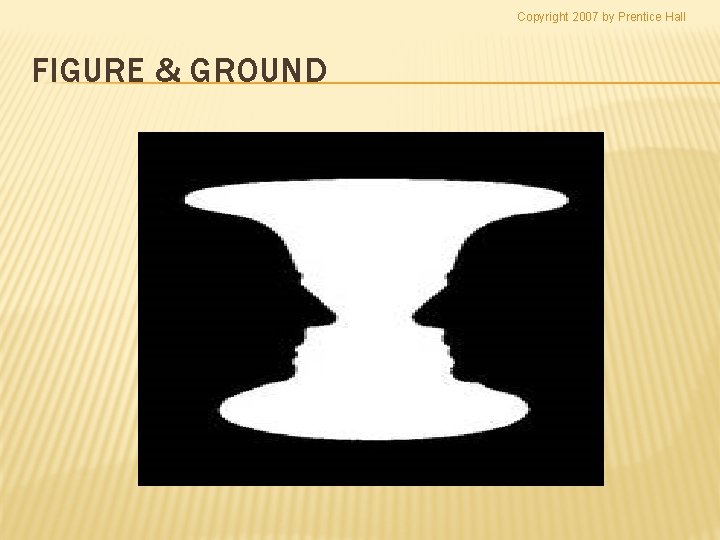 Copyright 2007 by Prentice Hall

FIGURE & GROUND